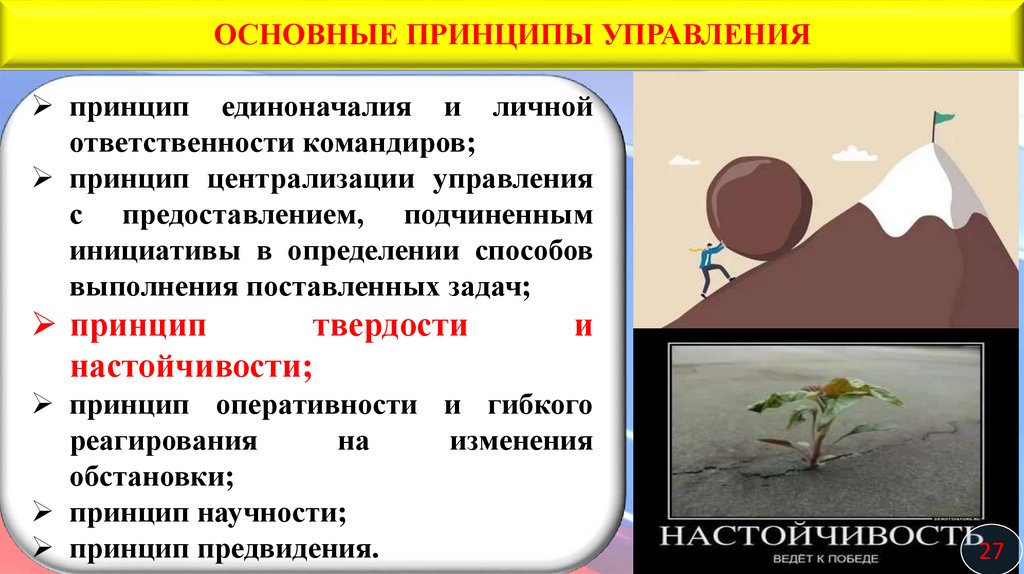 ОСНОВНЫЕ ПРИНЦИПЫ УПРАВЛЕНИЯ

➢ принцип единоначалия и личной ответственности командиров;

➢ принцип централизации управления с предоставлением, подчиненным инициативы в определении способов выполнения поставленных задач;

➢ принцип твердости и настойчивости;

➢ принцип оперативности и гибкого реагирования на изменения обстановки;

➢ принцип научности;

➢ принцип предвидения.

НАСТОЙЧИВОСТЬ
ВЕДЁТ К ПОБЕДЕ

27